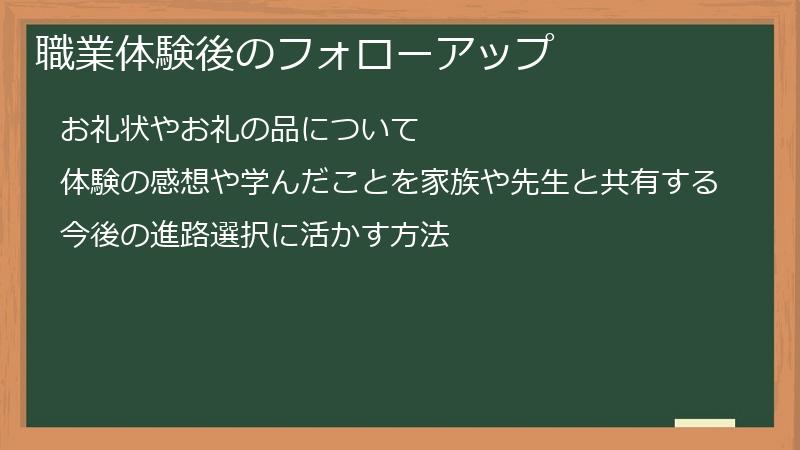 職業体験後のフォローアップ

お礼状やお礼の品について

体験の感想や学んだことを家族や先生と共有する

今後の進路選択に活かす方法